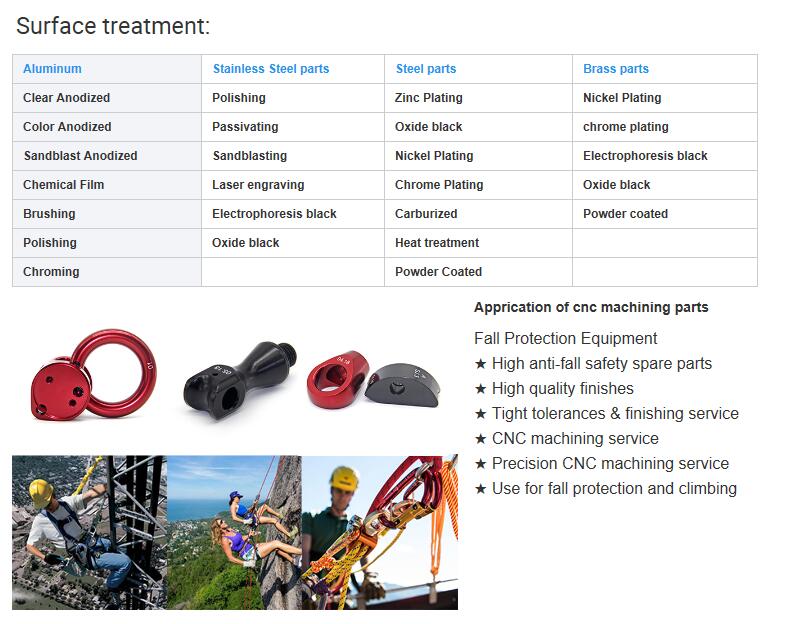 Surface treatment:

| Aluminum | Stainless Steel parts | Steel parts | Brass parts |
|---|---|---|---|
| Clear Anodized | Polishing | Zinc Plating | Nickel Plating |
| Color Anodized | Passivating | Oxide black | chrome plating |
| Sandblast Anodized | Sandblasting | Nickel Plating | Electrophoresis black |
| Chemical Film | Laser engraving | Chrome Plating | Oxide black |
| Brushing | Electrophoresis black | Carburized | Powder coated |
| Polishing | Oxide black | Heat treatment | |
| Chroming | | Powder Coated | |

Apprication of cnc machining parts

Fall Protection Equipment
★ High anti-fall safety spare parts
★ High quality finishes
★ Tight tolerances & finishing service
★ CNC machining service
★ Precision CNC machining service
★ Use for fall protection and climbing